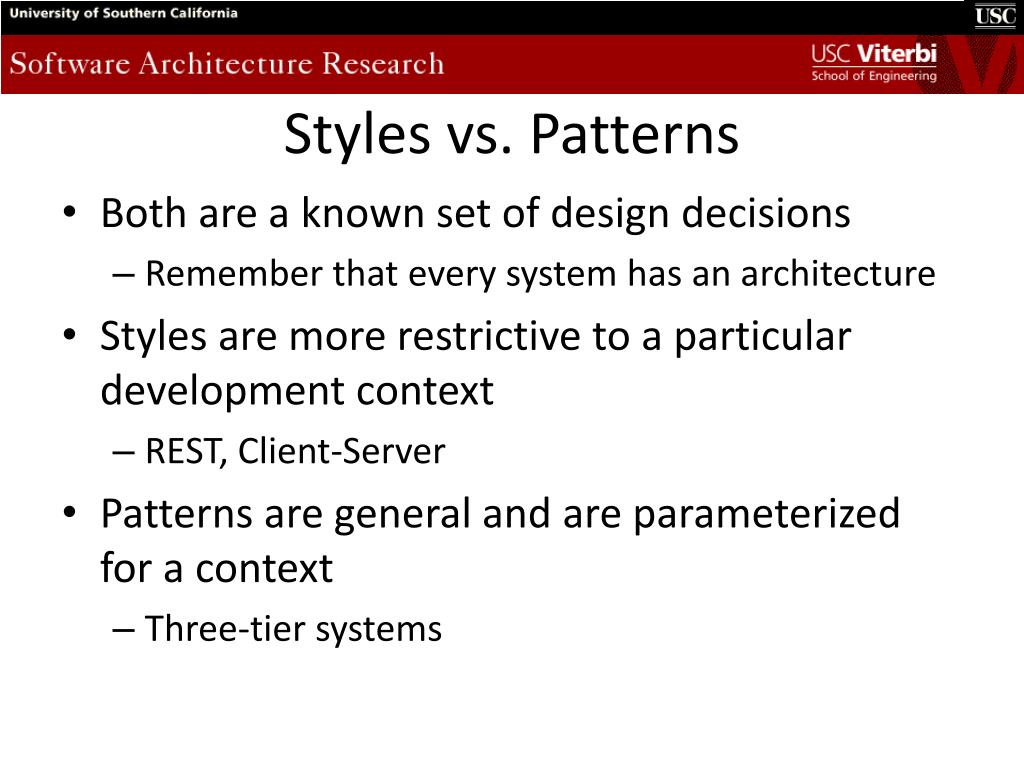 University of Southern California
USC
Software Architecture Research
USC Viterbi
School of Engineering

Styles vs. Patterns

• Both are a known set of design decisions
– Remember that every system has an architecture
• Styles are more restrictive to a particular development context
– REST, Client-Server
• Patterns are general and are parameterized for a context
– Three-tier systems